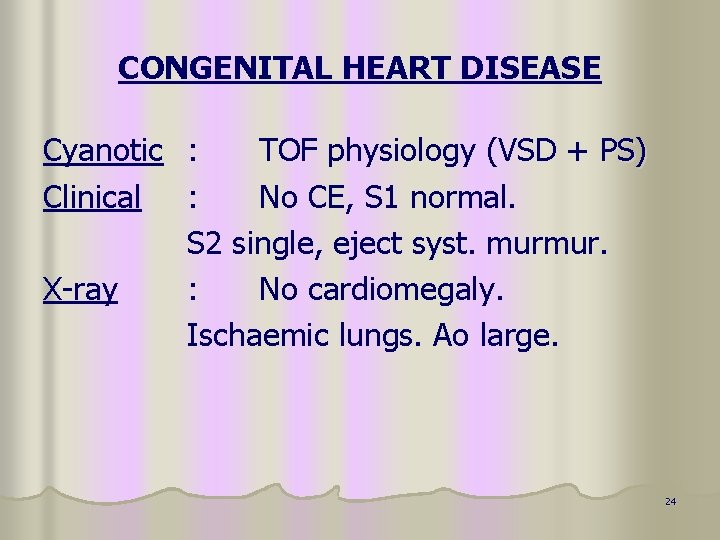 CONGENITAL HEART DISEASE

Cyanotic : TOF physiology (VSD + PS)

Clinical : No CE, S1 normal.
S2 single, eject syst. murmur.

X-ray : No cardiomegaly.
Ischaemic lungs. Ao large.

24